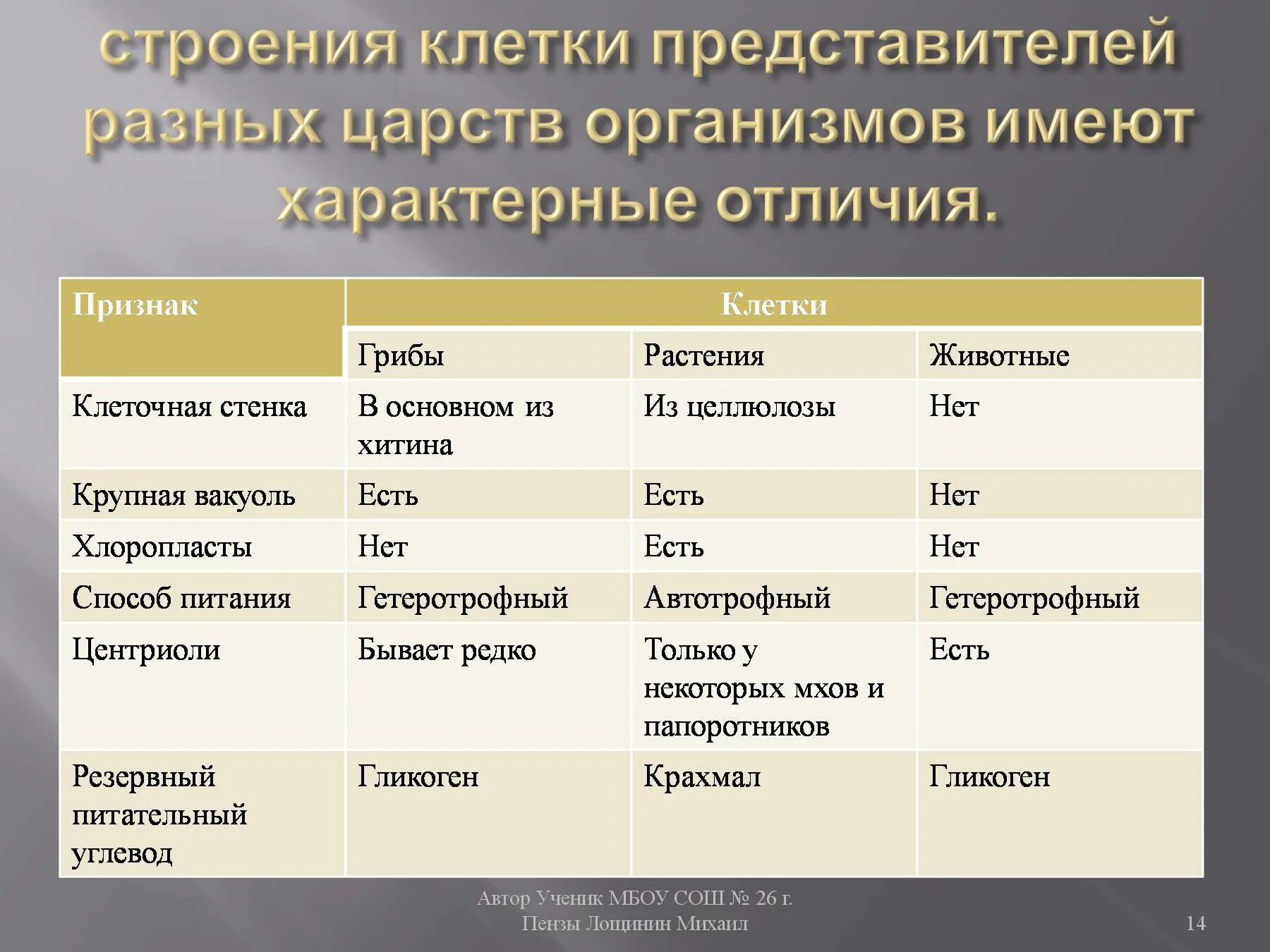 строения клетки представителей разных царств организмов имеют характерные отличия.

| Признак | Клетки | | |
|---|---|---|---|
| | Грибы | Растения | Животные |
| Клеточная стенка | В основном из хитина | Из целлюлозы | Нет |
| Крупная вакуоль | Есть | Есть | Нет |
| Хлоропласты | Нет | Есть | Нет |
| Способ питания | Гетеротрофный | Автотрофный | Гетеротрофный |
| Центриоли | Бывает редко | Только у некоторых мхов и папоротников | Есть |
| Резервный питательный углевод | Гликоген | Крахмал | Гликоген |

Автор Ученик МБОУ СОШ № 26 г. Пензы Лощинин Михаил

14